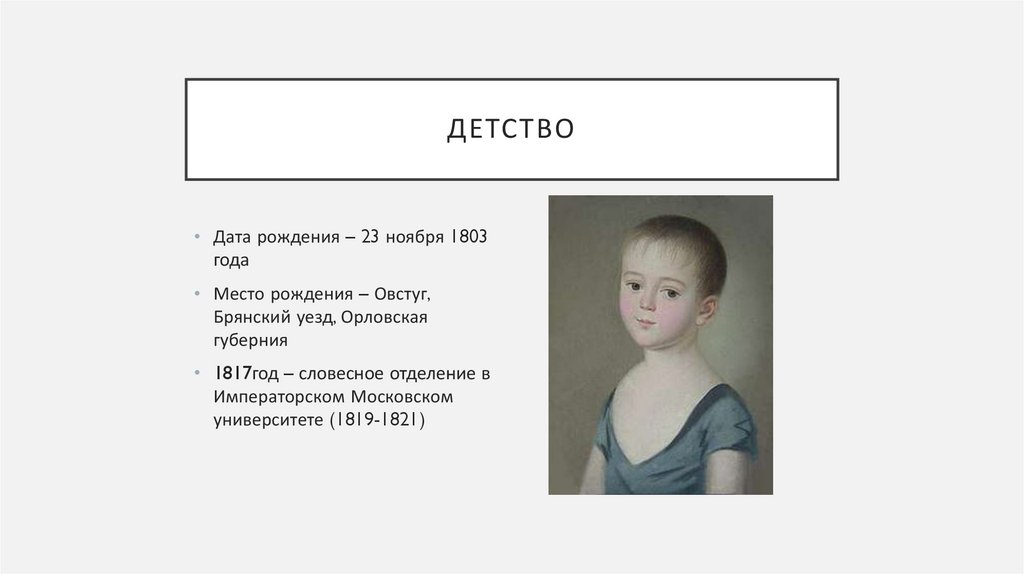 ДЕТСТВО

• Дата рождения – 23 ноября 1803 года

• Место рождения – Овстуг, Брянский уезд, Орловская губерния

• 1817год – словесное отделение в Императорском Московском университете (1819-1821)